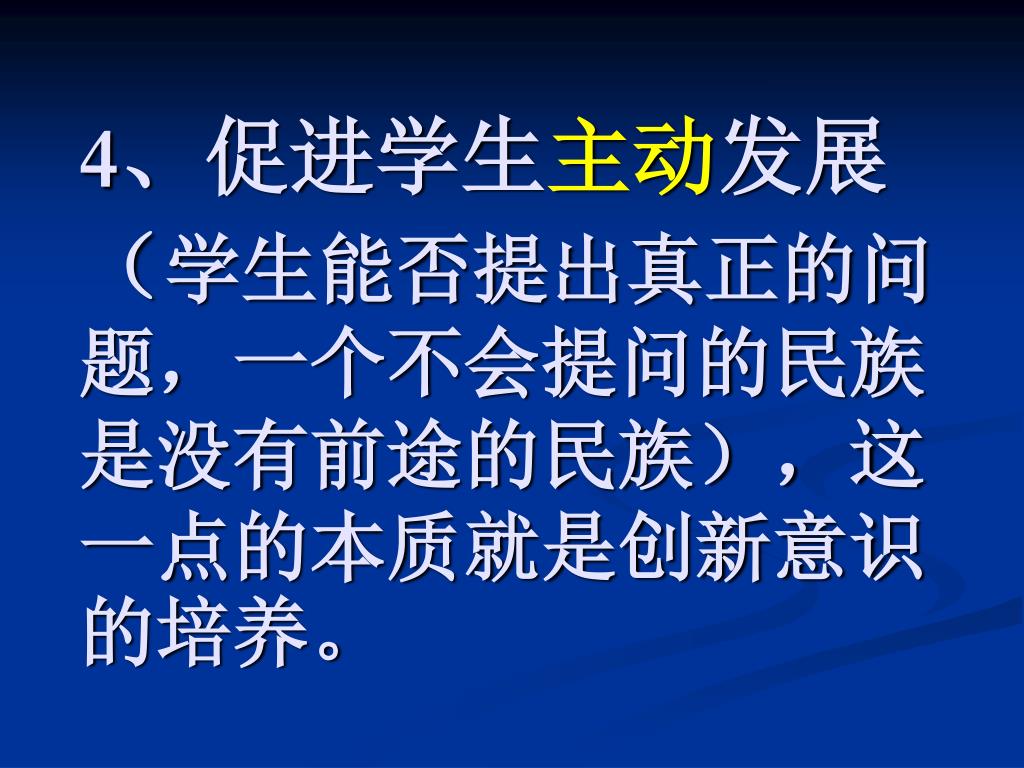 4、促进学生主动发展

（学生能否提出真正的问题，一个不会提问的民族是没有前途的民族），这一点的本质就是创新意识的培养。